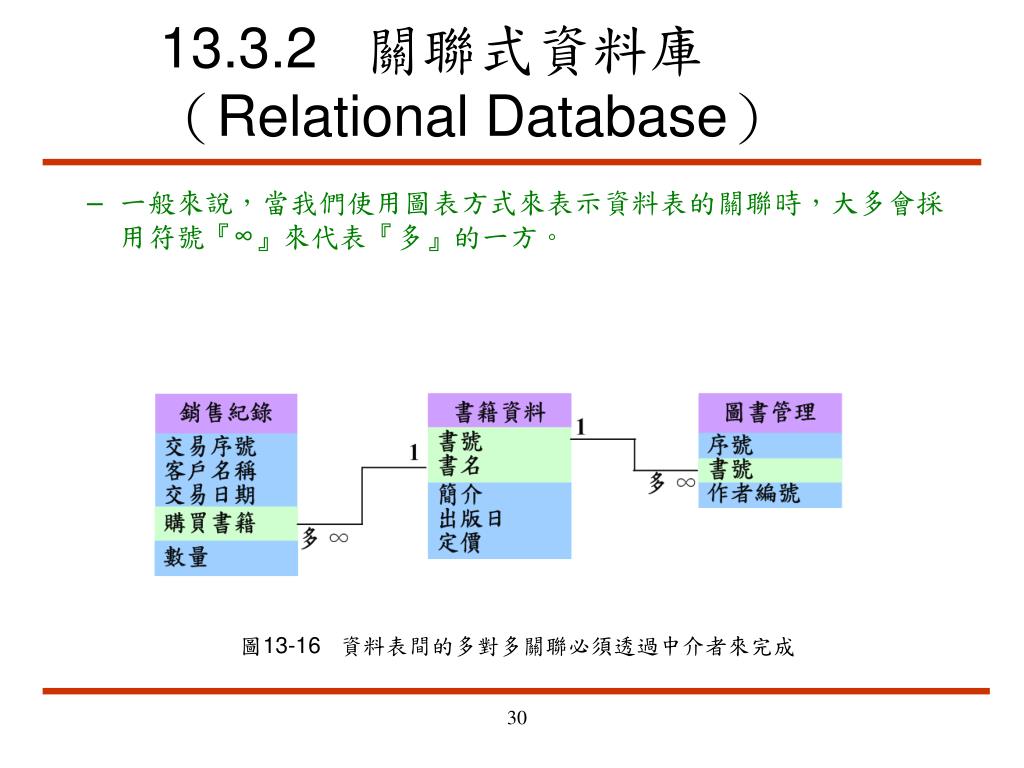 13.3.2 關聯式資料庫（Relational Database）

– 一般來說，當我們使用圖表方式來表示資料表的關聯時，大多會採用符號『∞』來代表『多』的一方。

銷售紀錄
交易序號
客戶名稱
交易日期
購買書籍
數量

多 ∞
1

書籍資料
書號
書名
簡介
出版日
定價

1
多 ∞

圖書管理
序號
書號
作者編號

圖13-16 資料表間的多對多關聯必須透過中介者來完成

30